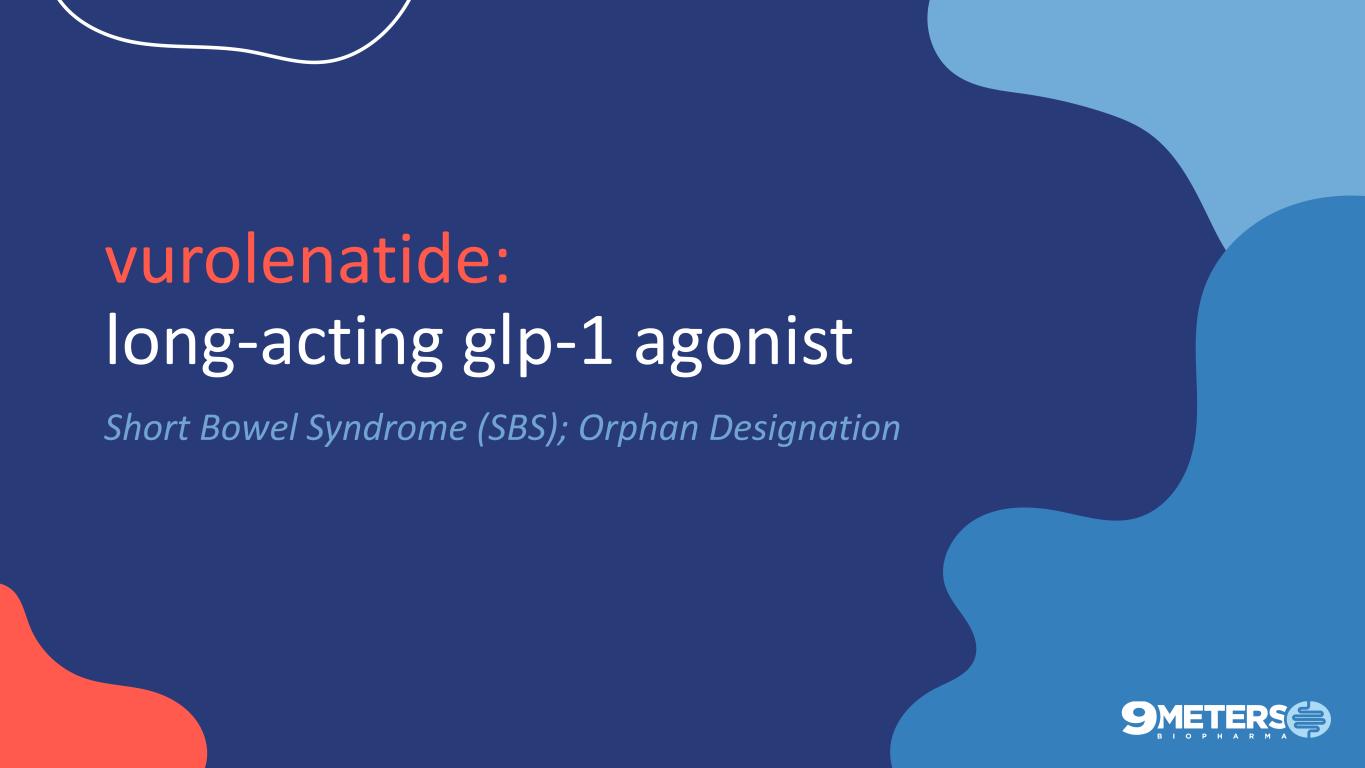 vurolenatide:
long-acting glp-1 agonist

Short Bowel Syndrome (SBS); Orphan Designation

9METERS
BIOPHARMA